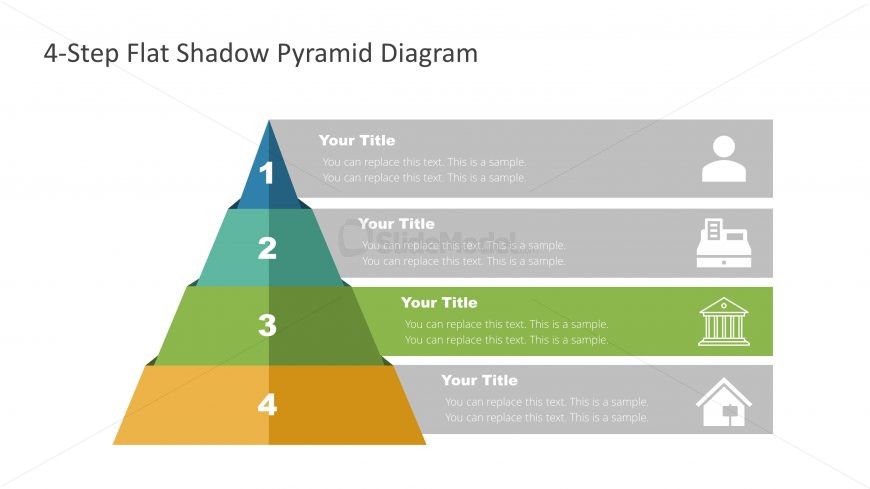 4-Step Flat Shadow Pyramid Diagram

1

Your Title
You can replace this text. This is a sample.
You can replace this text. This is a sample.

2

Your Title
You can replace this text. This is a sample.
You can replace this text. This is a sample.

SlideModel

3

Your Title
You can replace this text. This is a sample.
You can replace this text. This is a sample.

4

Your Title
You can replace this text. This is a sample.
You can replace this text. This is a sample.